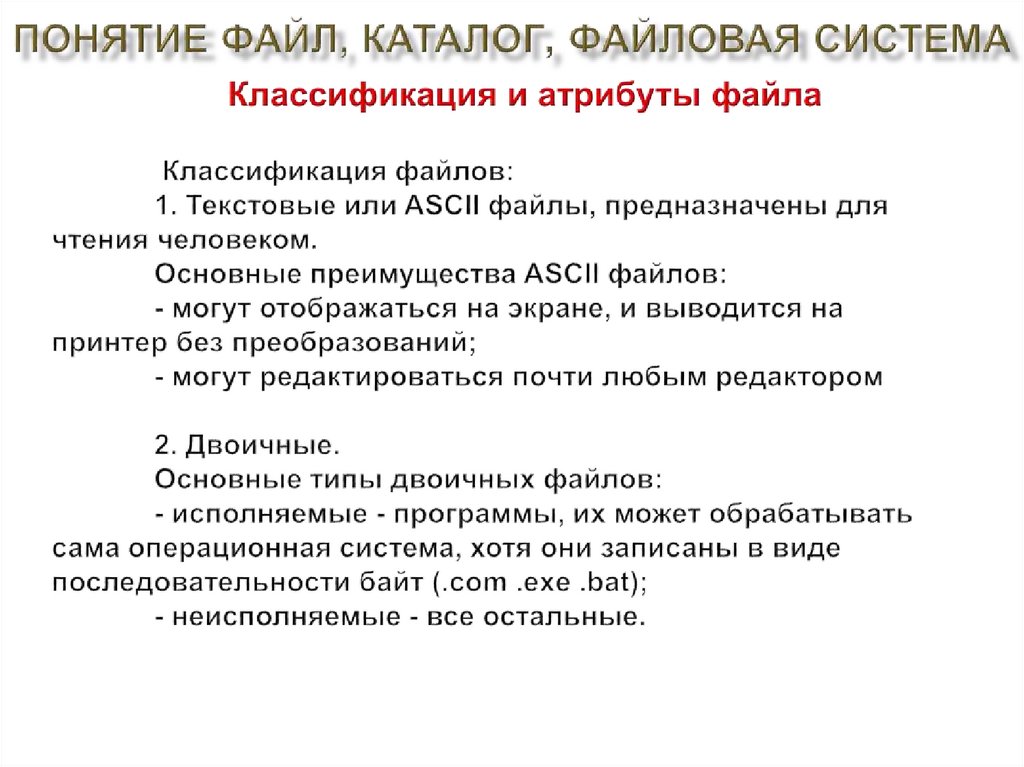 ПОНЯТИЕ ФАЙЛ, КАТАЛОГ, ФАЙЛОВАЯ СИСТЕМА

Классификация и атрибуты файла

Классификация файлов:
1. Текстовые или ASCII файлы, предназначены для чтения человеком.
Основные преимущества ASCII файлов:
- могут отображаться на экране, и выводится на принтер без преобразований;
- могут редактироваться почти любым редактором

2. Двоичные.
Основные типы двоичных файлов:
- исполняемые - программы, их может обрабатывать сама операционная система, хотя они записаны в виде последовательности байт (.com .exe .bat);
- неисполняемые - все остальные.